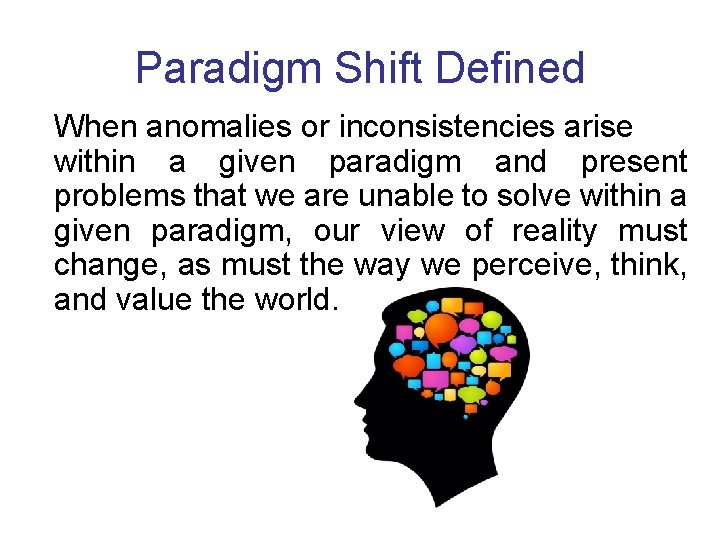 Paradigm Shift Defined

When anomalies or inconsistencies arise within a given paradigm and present problems that we are unable to solve within a given paradigm, our view of reality must change, as must the way we perceive, think, and value the world.